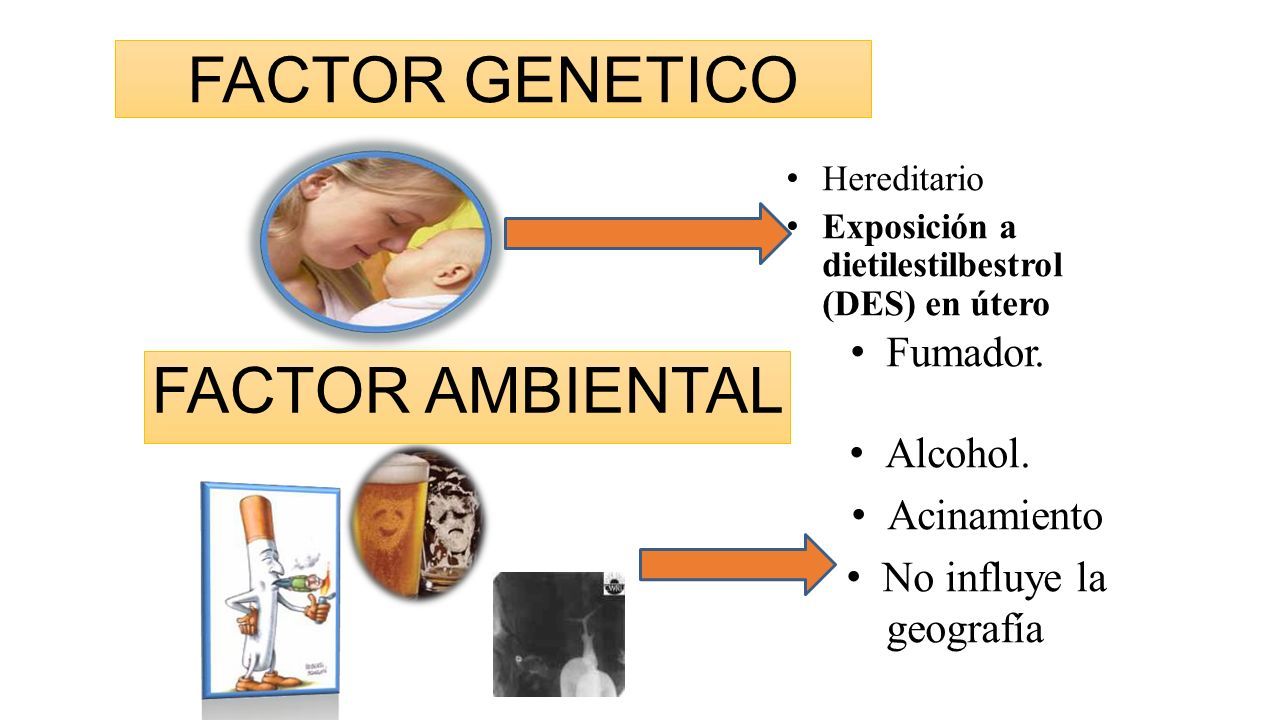 FACTOR GENETICO

• Hereditario
• Exposición a dietilestilbestrol (DES) en útero

FACTOR AMBIENTAL

• Fumador.
• Alcohol.
• Acinamiento
• No influye la geografía